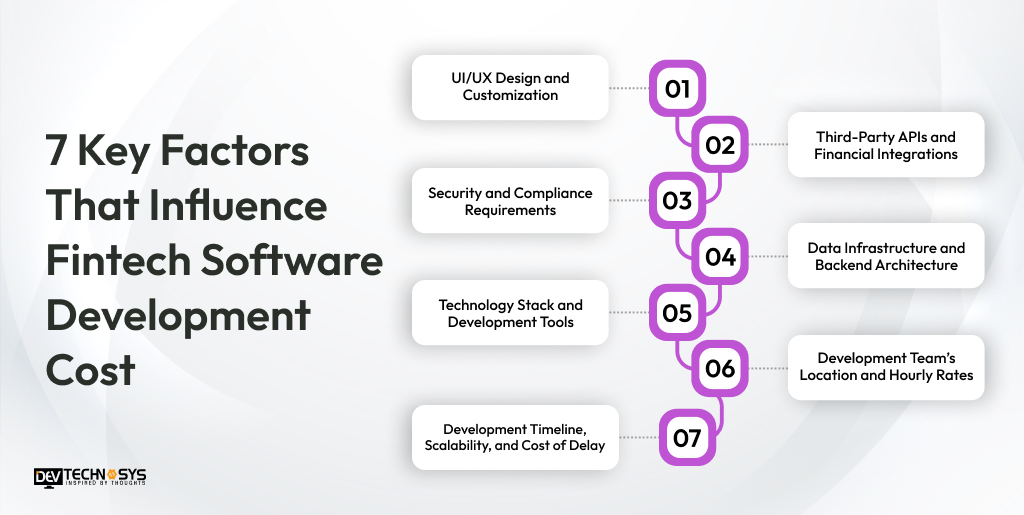 7 Key Factors That Influence Fintech Software Development Cost

UI/UX Design and Customization

01

02

Third-Party APIs and Financial Integrations

Security and Compliance Requirements

03

04

Data Infrastructure and Backend Architecture

Technology Stack and Development Tools

05

06

Development Team's Location and Hourly Rates

Development Timeline, Scalability, and Cost of Delay

07

DEV TECHNOSYS
INSPIRED BY THOUGHTS